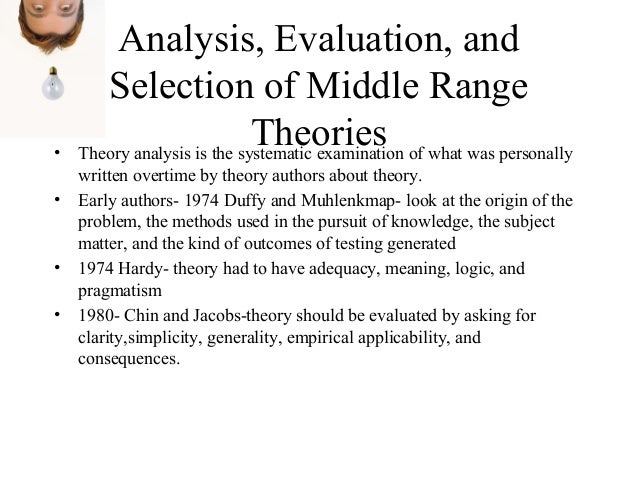 Analysis, Evaluation, and Selection of Middle Range Theories

• Theory analysis is the systematic examination of what was personally written overtime by theory authors about theory.
• Early authors- 1974 Duffy and Muhlenkmap- look at the origin of the problem, the methods used in the pursuit of knowledge, the subject matter, and the kind of outcomes of testing generated
• 1974 Hardy- theory had to have adequacy, meaning, logic, and pragmatism
• 1980- Chin and Jacobs-theory should be evaluated by asking for clarity,simplicity, generality, empirical applicability, and consequences.